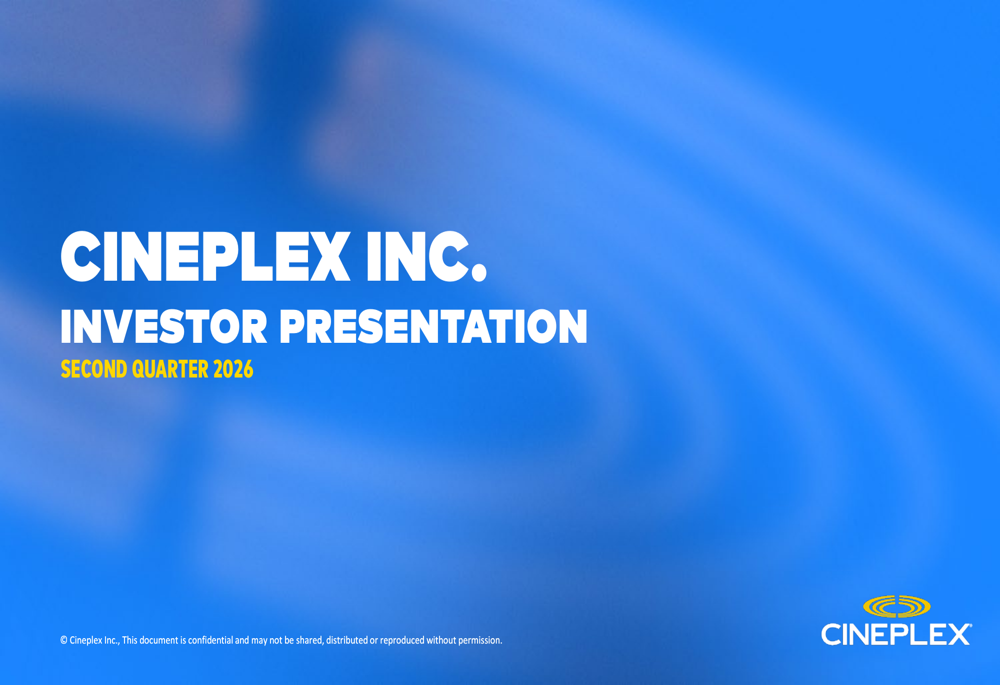 CINEPLEX INC.
INVESTOR PRESENTATION
SECOND QUARTER 2026

© Cineplex Inc., This document is confidential and may not be shared, distributed or reproduced without permission.

CINEPLEX